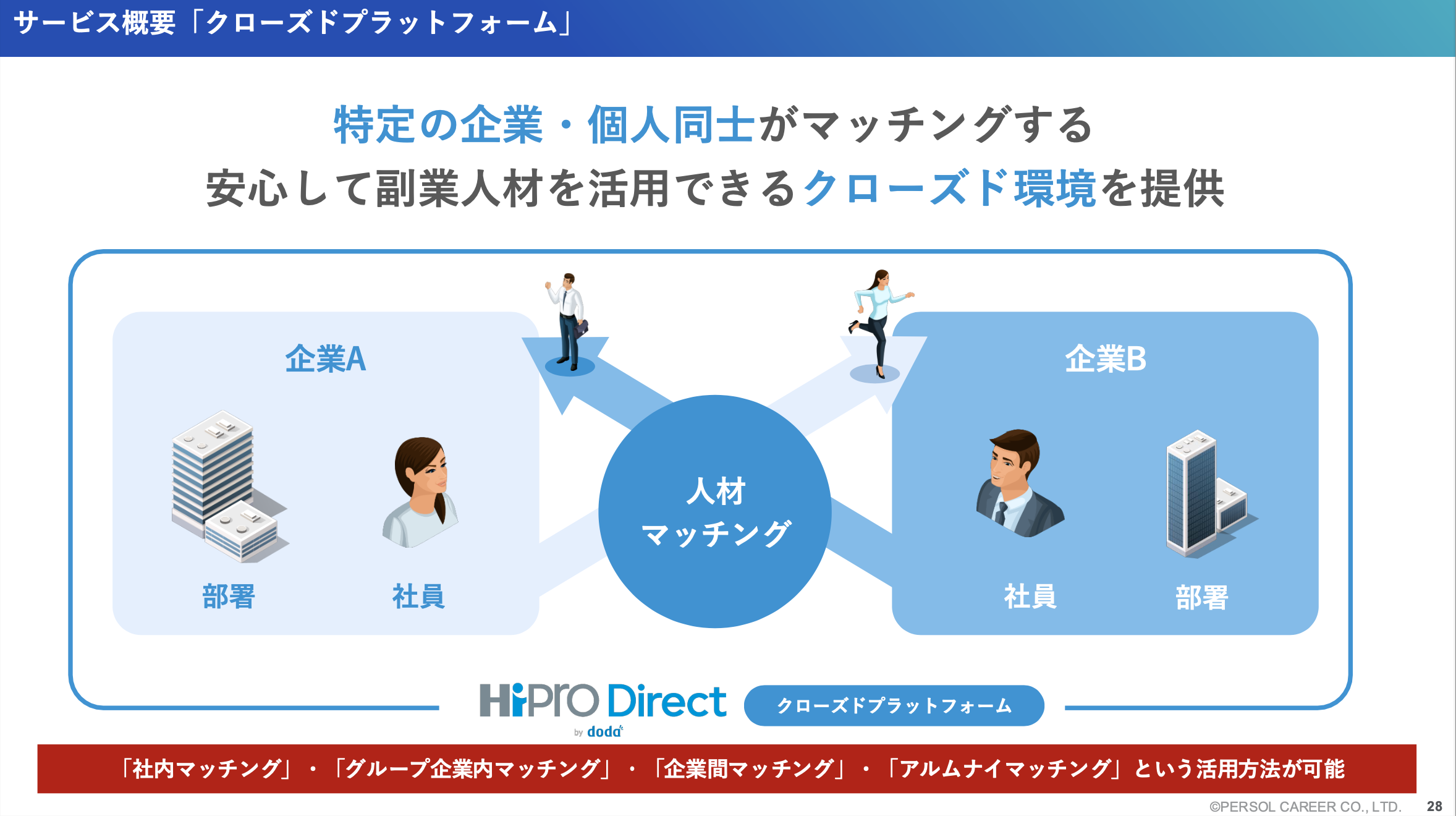 サービス概要「クローズドプラットフォーム」

特定の企業・個人同士がマッチングする
安心して副業人材を活用できるクローズド環境を提供

企業A

部署　社員

人材
マッチング

企業B

社員　部署

HiPro Direct
by doda

クローズドプラットフォーム

「社内マッチング」・「グループ企業内マッチング」・「企業間マッチング」・「アルムナイマッチング」という活用方法が可能

©PERSOL CAREER CO., LTD.　28